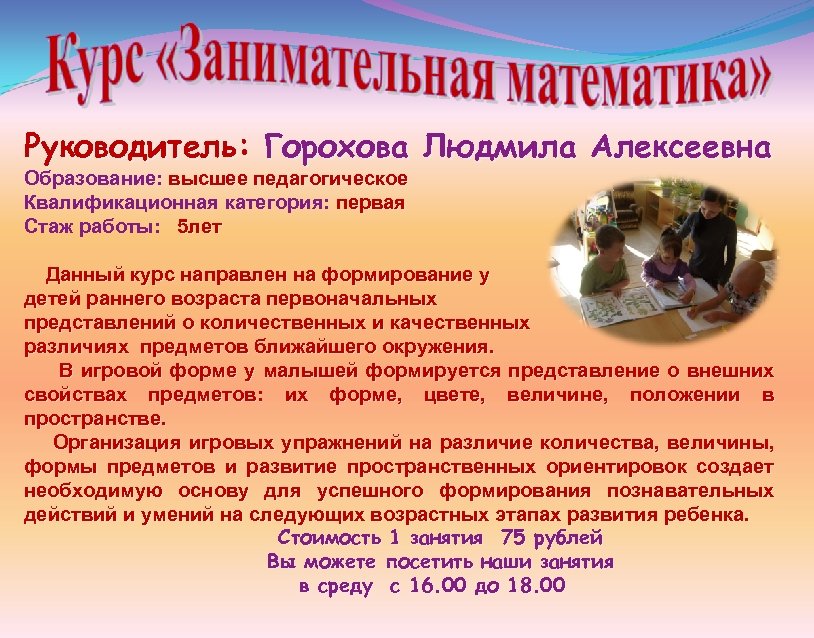 Курс «Занимательная математика»

Руководитель: Горохова Людмила Алексеевна
Образование: высшее педагогическое
Квалификационная категория: первая
Стаж работы: 5лет

Данный курс направлен на формирование у детей раннего возраста первоначальных представлений о количественных и качественных различиях предметов ближайшего окружения.

В игровой форме у малышей формируется представление о внешних свойствах предметов: их форме, цвете, величине, положении в пространстве.

Организация игровых упражнений на различие количества, величины, формы предметов и развитие пространственных ориентировок создает необходимую основу для успешного формирования познавательных действий и умений на следующих возрастных этапах развития ребенка.

Стоимость 1 занятия 75 рублей
Вы можете посетить наши занятия
в среду с 16.00 до 18.00